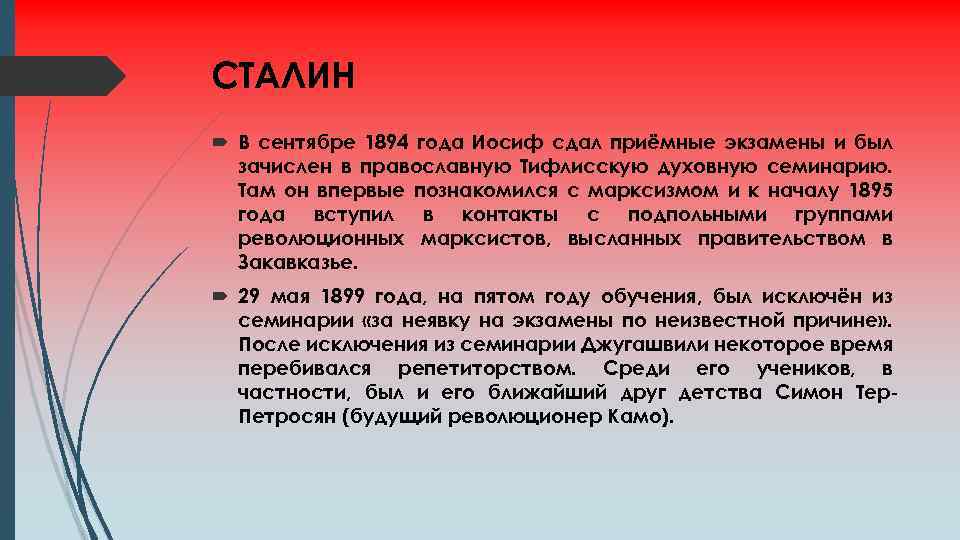 СТАЛИН

В сентябре 1894 года Иосиф сдал приёмные экзамены и был зачислен в православную Тифлисскую духовную семинарию. Там он впервые познакомился с марксизмом и к началу 1895 года вступил в контакты с подпольными группами революционных марксистов, высланных правительством в Закавказье.

29 мая 1899 года, на пятом году обучения, был исключён из семинарии «за неявку на экзамены по неизвестной причине». После исключения из семинарии Джугашвили некоторое время перебивался репетиторством. Среди его учеников, в частности, был и его ближайший друг детства Симон Тер-Петросян (будущий революционер Камо).